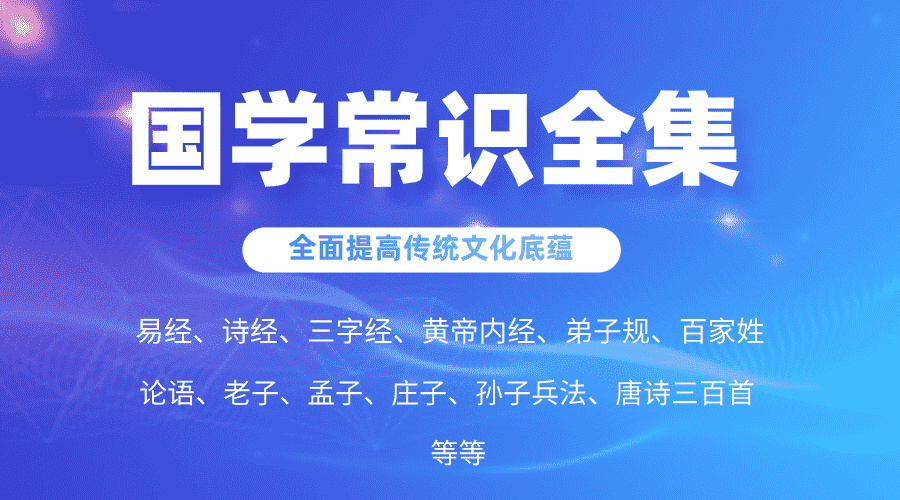 国学常识全集

全面提高传统文化底蕴

易经、诗经、三字经、黄帝内经、弟子规、百家姓

论语、老子、孟子、庄子、孙子兵法、唐诗三百首

等等